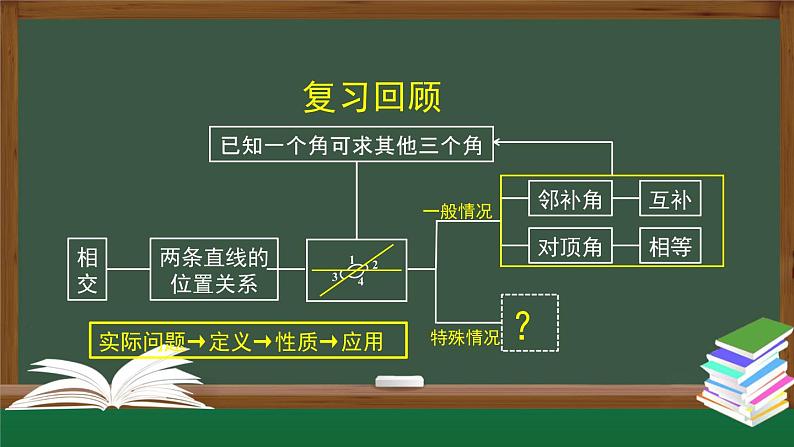 复习回顾

已知一个角可求其他三个角

相交

两条直线的位置关系

1 2 3 4

一般情况

邻补角

互补

对顶角

相等

特殊情况

?

实际问题→定义→性质→应用